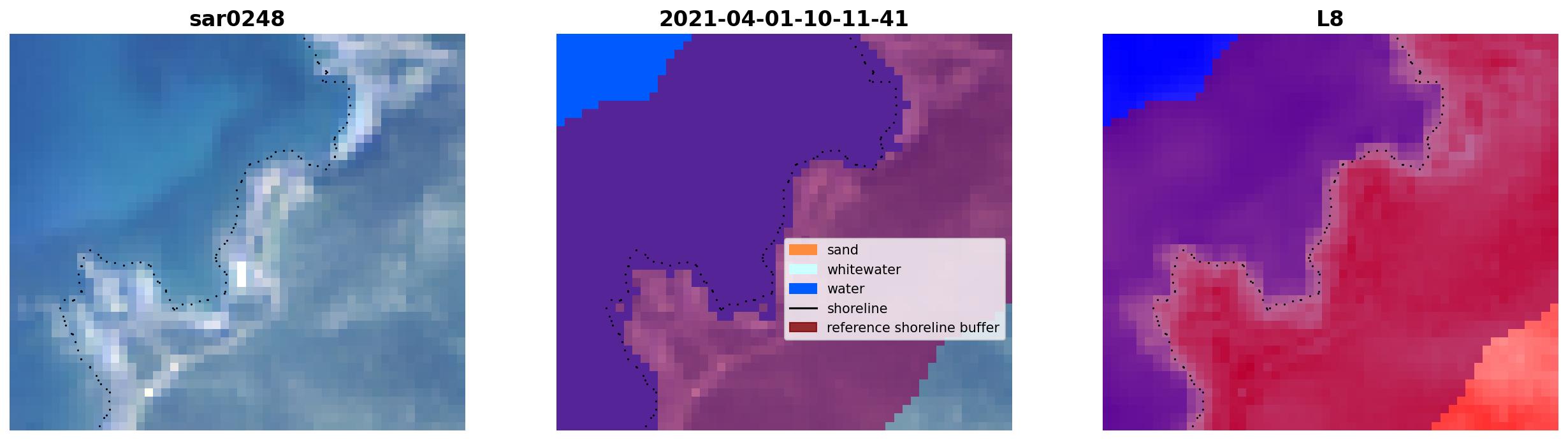 sar0248

2021-04-01-10-11-41

sand
whitewater
water
shoreline
reference shoreline buffer

L8